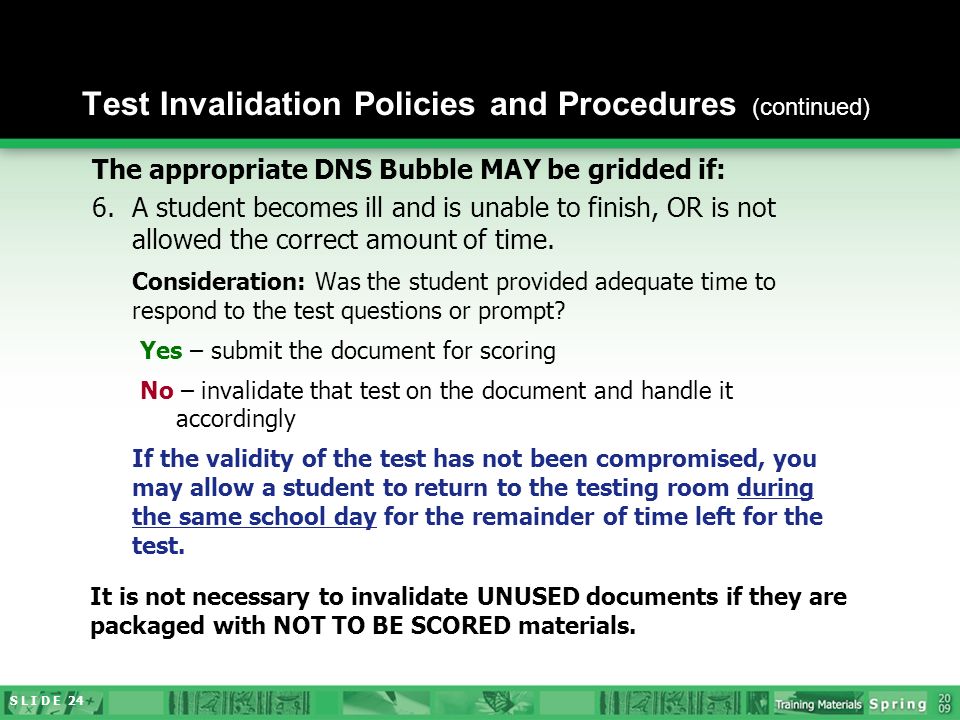 Test Invalidation Policies and Procedures (continued)

The appropriate DNS Bubble MAY be gridded if:

6. A student becomes ill and is unable to finish, OR is not allowed the correct amount of time.

Consideration: Was the student provided adequate time to respond to the test questions or prompt?

Yes – submit the document for scoring

No – invalidate that test on the document and handle it accordingly

If the validity of the test has not been compromised, you may allow a student to return to the testing room during the same school day for the remainder of time left for the test.

It is not necessary to invalidate UNUSED documents if they are packaged with NOT TO BE SCORED materials.

SLIDE 24

Training Materials Spring 2009